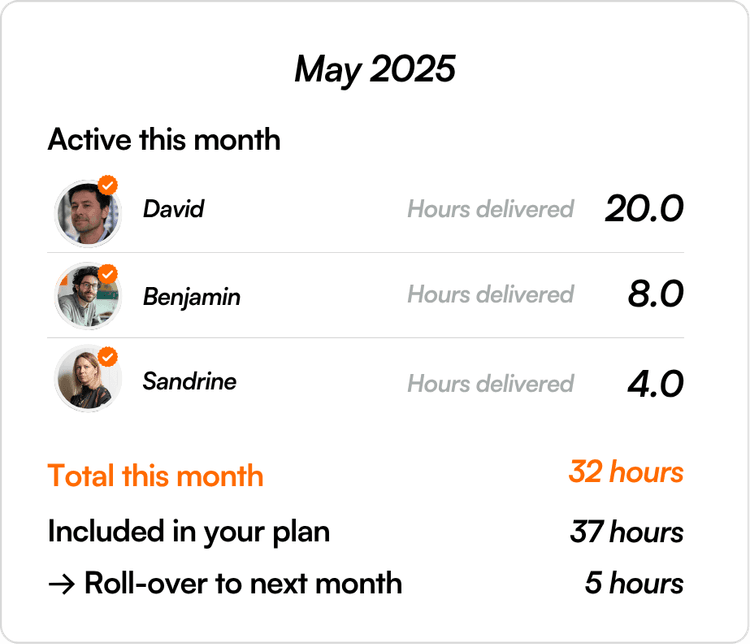 May 2025

Active this month

David Hours delivered 20.0

Benjamin Hours delivered 8.0

Sandrine Hours delivered 4.0

Total this month 32 hours

Included in your plan 37 hours

→ Roll-over to next month 5 hours